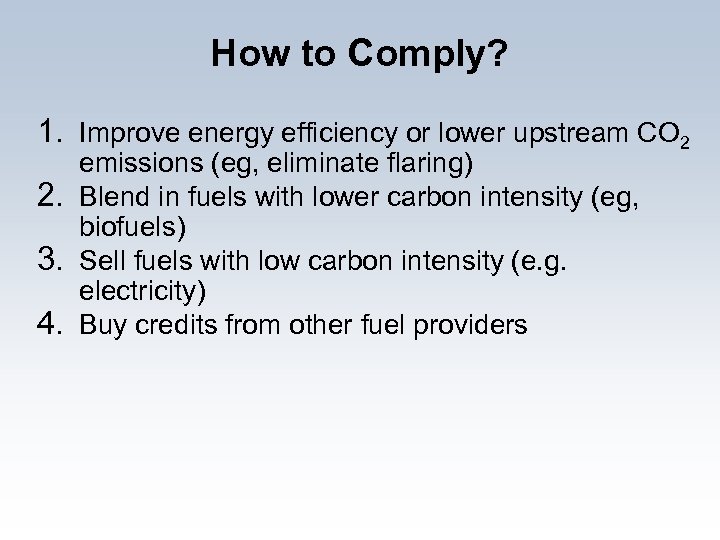 How to Comply?

1. Improve energy efficiency or lower upstream $CO_2$ emissions (eg, eliminate flaring)
2. Blend in fuels with lower carbon intensity (eg, biofuels)
3. Sell fuels with low carbon intensity (e.g. electricity)
4. Buy credits from other fuel providers